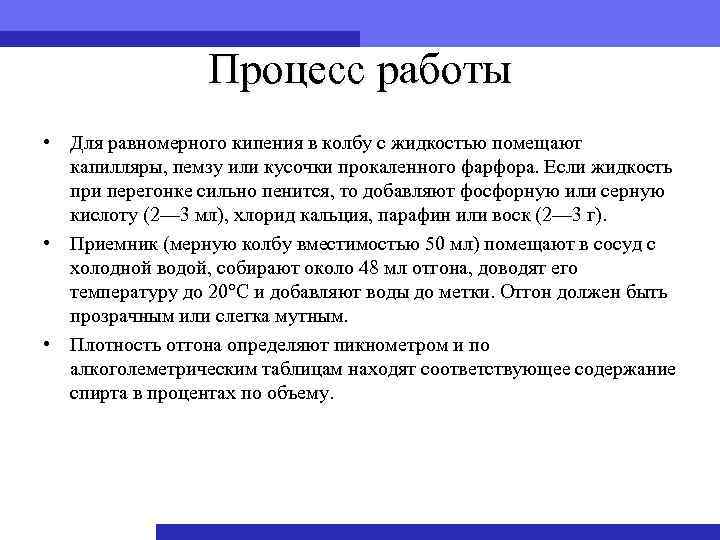 Процесс работы

• Для равномерного кипения в колбу с жидкостью помещают капилляры, пемзу или кусочки прокаленного фарфора. Если жидкость при перегонке сильно пенится, то добавляют фосфорную или серную кислоту (2—3 мл), хлорид кальция, парафин или воск (2—3 г).

• Приемник (мерную колбу вместимостью 50 мл) помещают в сосуд с холодной водой, собирают около 48 мл отгона, доводят его температуру до 20°С и добавляют воды до метки. Отгон должен быть прозрачным или слегка мутным.

• Плотность отгона определяют пикнометром и по алкоголеметрическим таблицам находят соответствующее содержание спирта в процентах по объему.